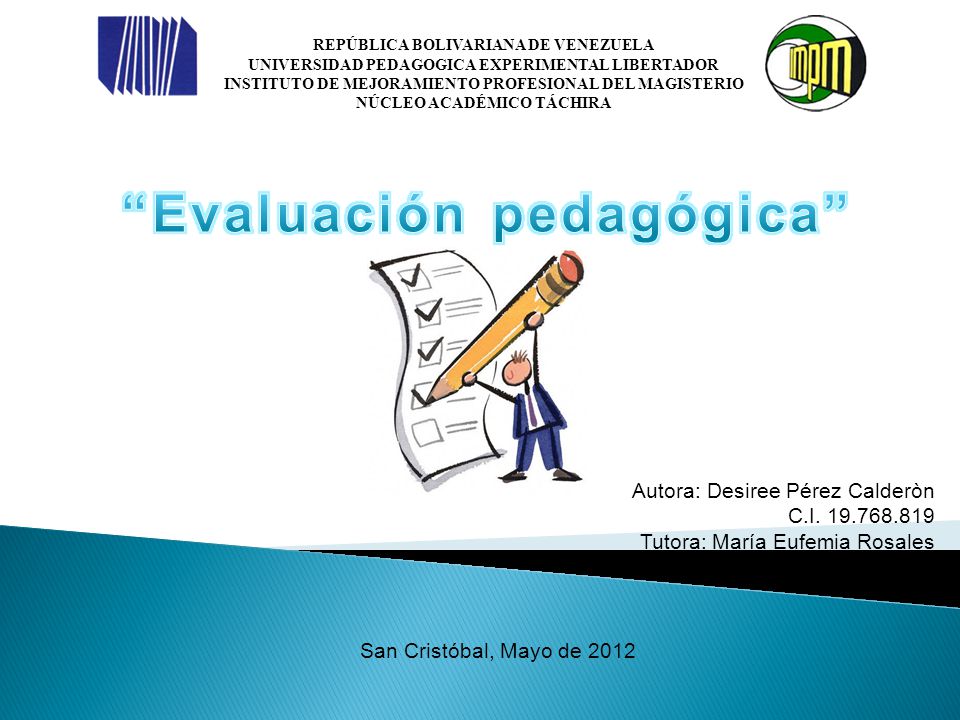 REPÚBLICA BOLIVARIANA DE VENEZUELA
UNIVERSIDAD PEDAGOGICA EXPERIMENTAL LIBERTADOR
INSTITUTO DE MEJORAMIENTO PROFESIONAL DEL MAGISTERIO
NÚCLEO ACADÉMICO TÁCHIRA

impm

“Evaluación pedagógica”

Autora: Desiree Pérez Calderòn
C.I. 19.768.819
Tutora: María Eufemia Rosales

San Cristóbal, Mayo de 2012